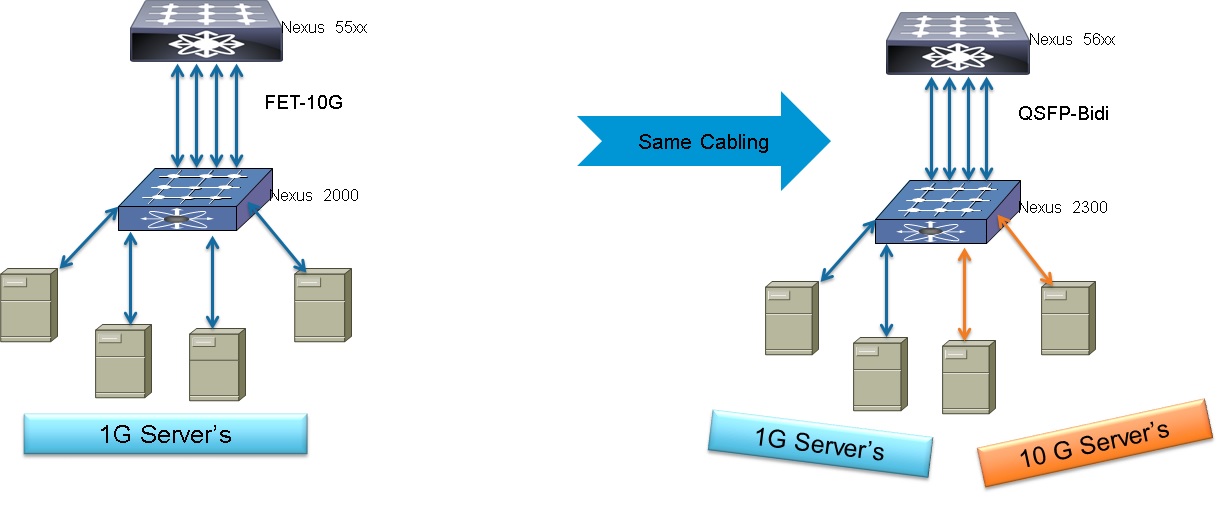 Nexus 55xx

FET-10G

Nexus 2000

1G Server's

Same Cabling

Nexus 56xx

QSFP-Bidi

Nexus 2300

1G Server's

10 G Server's